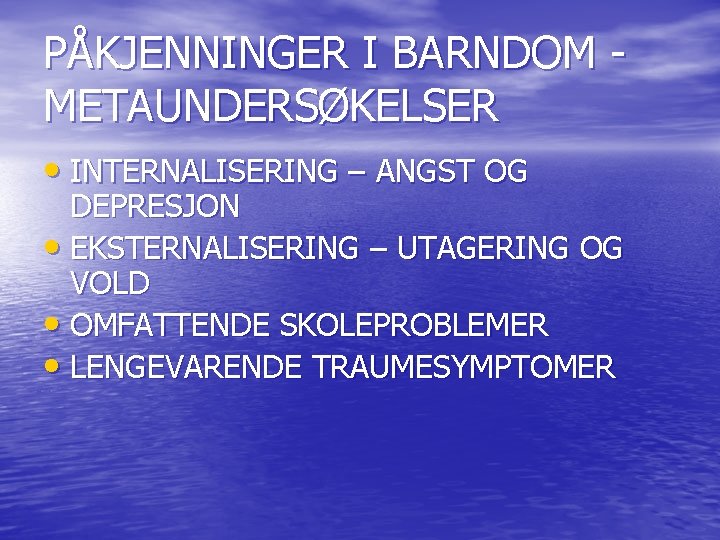 PÅKJENNINGER I BARNDOM - METAUNDERSØKELSER

• INTERNALISERING – ANGST OG DEPRESJON
• EKSTERNALISERING – UTAGERING OG VOLD
• OMFATTENDE SKOLEPROBLEMER
• LENGEVARENDE TRAUMESYMPTOMER